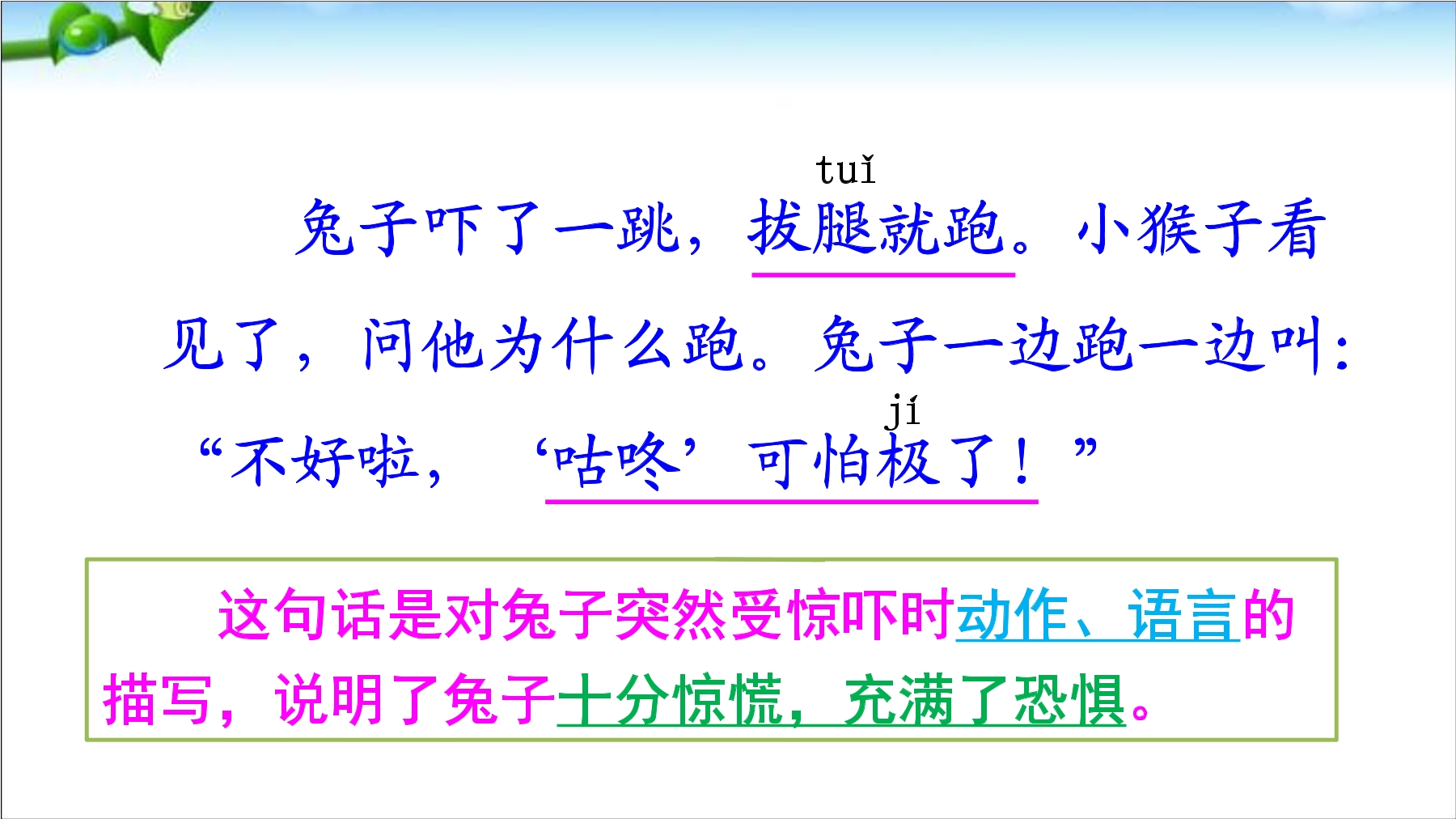 tuǐ
兔子吓了一跳，拔腿就跑。小猴子看见了，问他为什么跑。兔子一边跑一边叫：
jí
“不好啦，‘咕咚’可怕极了！”

这句话是对兔子突然受惊吓时动作、语言的描写，说明了兔子十分惊慌，充满了恐惧。